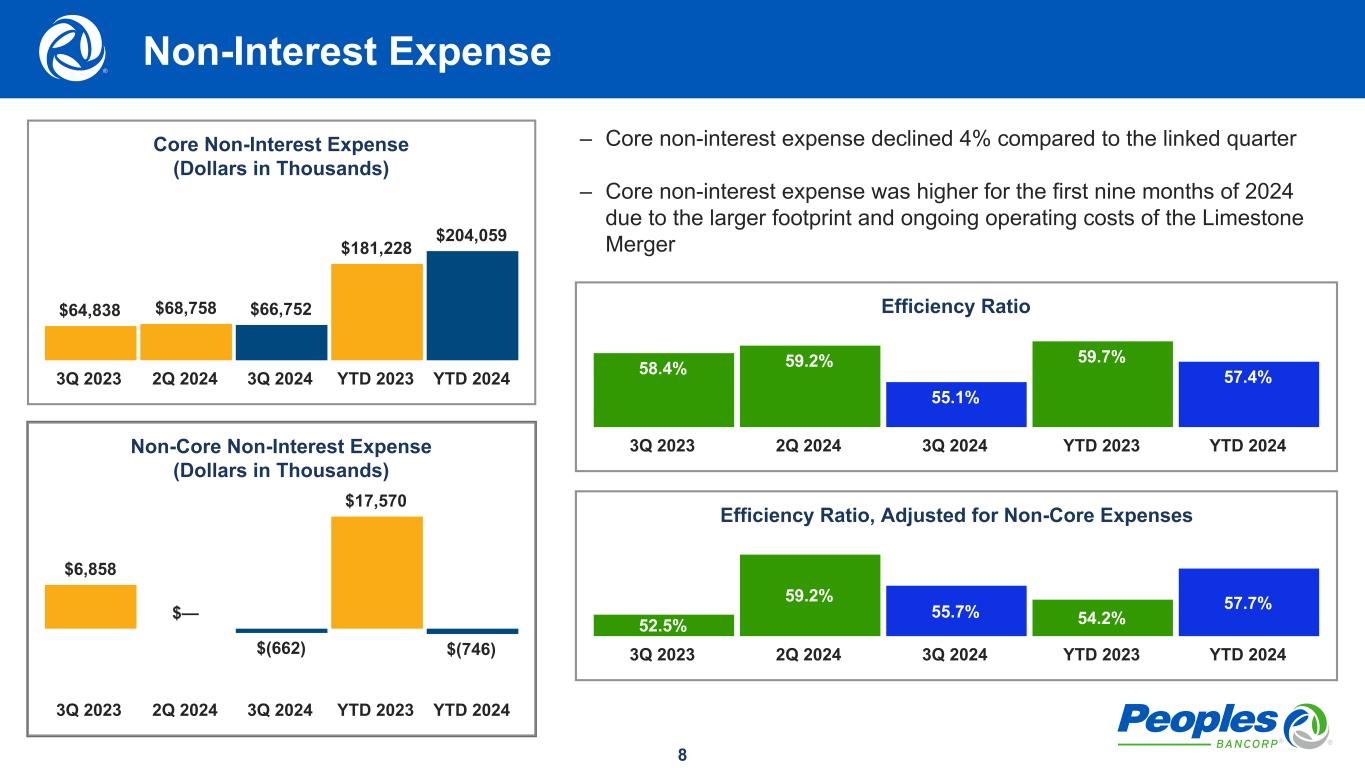 Non-Interest Expense

Core Non-Interest Expense
(Dollars in Thousands)

$64,838 $68,758 $66,752 $181,228 $204,059

3Q 2023 2Q 2024 3Q 2024 YTD 2023 YTD 2024

Non-Core Non-Interest Expense
(Dollars in Thousands)

$6,858 $— $(662) $17,570 $(746)

3Q 2023 2Q 2024 3Q 2024 YTD 2023 YTD 2024

– Core non-interest expense declined 4% compared to the linked quarter

– Core non-interest expense was higher for the first nine months of 2024 due to the larger footprint and ongoing operating costs of the Limestone Merger

Efficiency Ratio

58.4% 59.2% 55.1% 59.7% 57.4%

3Q 2023 2Q 2024 3Q 2024 YTD 2023 YTD 2024

Efficiency Ratio, Adjusted for Non-Core Expenses

52.5% 59.2% 55.7% 54.2% 57.7%

3Q 2023 2Q 2024 3Q 2024 YTD 2023 YTD 2024

Peoples BANCORP

8